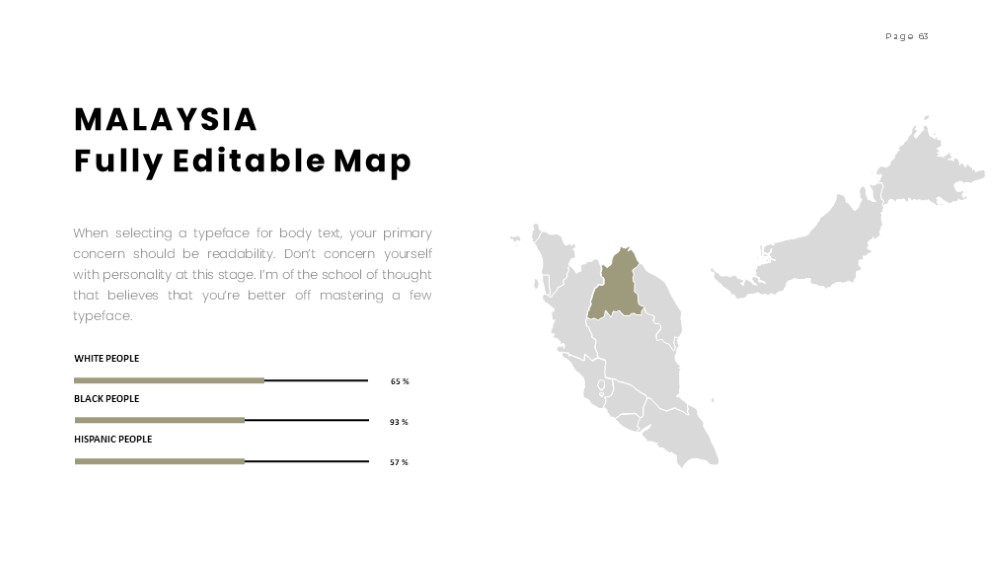 Page 63

MALAYSIA
Fully Editable Map

When selecting a typeface for body text, your primary concern should be readability. Don't concern yourself with personality at this stage. I'm of the school of thought that believes that you're better off mastering a few typeface.

WHITE PEOPLE

65 %

BLACK PEOPLE

93 %

HISPANIC PEOPLE

57 %